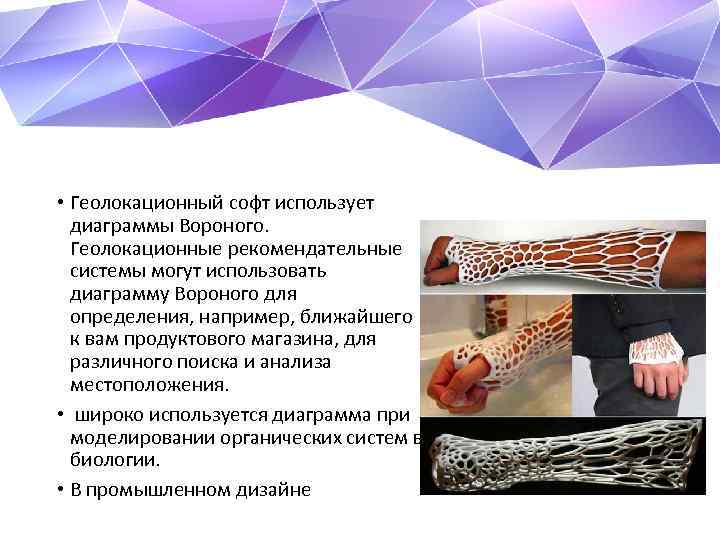 • Геолокационный софт использует диаграммы Вороного. Геолокационные рекомендательные системы могут использовать диаграмму Вороного для определения, например, ближайшего к вам продуктового магазина, для различного поиска и анализа местоположения.

• широко используется диаграмма при моделировании органических систем в биологии.

• В промышленном дизайне